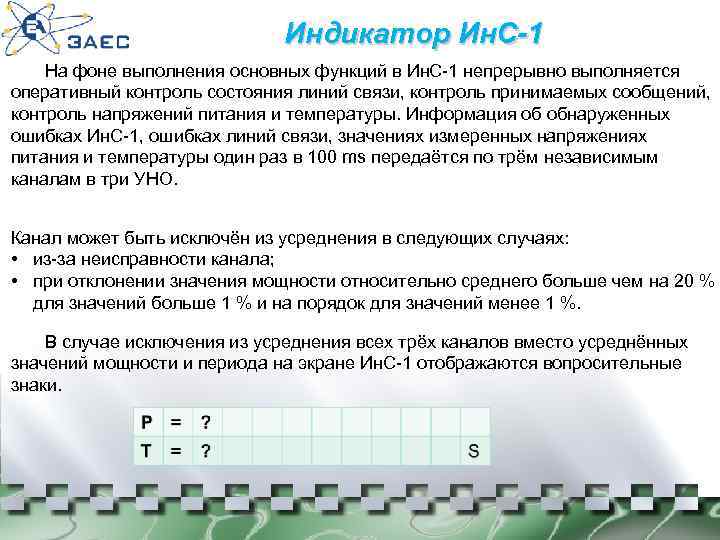 ЗАЕС

Индикатор ИнС-1

На фоне выполнения основных функций в ИнС-1 непрерывно выполняется оперативный контроль состояния линий связи, контроль принимаемых сообщений, контроль напряжений питания и температуры. Информация об обнаруженных ошибках ИнС-1, ошибках линий связи, значениях измеренных напряжениях питания и температуры один раз в 100 ms передаётся по трём независимым каналам в три УНО.

Канал может быть исключён из усреднения в следующих случаях:
• из-за неисправности канала;
• при отклонении значения мощности относительно среднего больше чем на 20 % для значений больше 1 % и на порядок для значений менее 1 %.

В случае исключения из усреднения всех трёх каналов вместо усреднённых значений мощности и периода на экране ИнС-1 отображаются вопросительные знаки.

| P | = | ? | | | | | | | | | |
|---|---|---|---|---|---|---|---|---|---|---|---|
| T | = | ? | | | | | | | | | S |